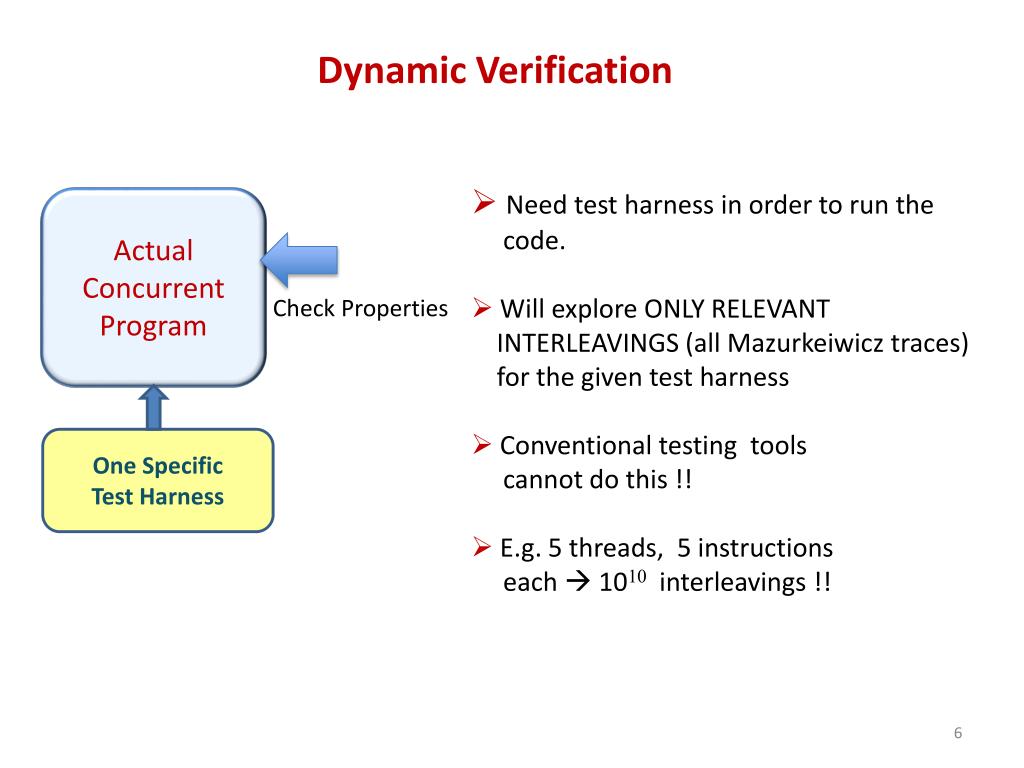 Dynamic Verification

Actual Concurrent Program

Check Properties

One Specific Test Harness

➢ Need test harness in order to run the code.

➢ Will explore ONLY RELEVANT INTERLEAVINGS (all Mazurkeiwicz traces) for the given test harness

➢ Conventional testing tools cannot do this !!

➢ E.g. 5 threads, 5 instructions each → $10^{10}$ interleavings !!

6